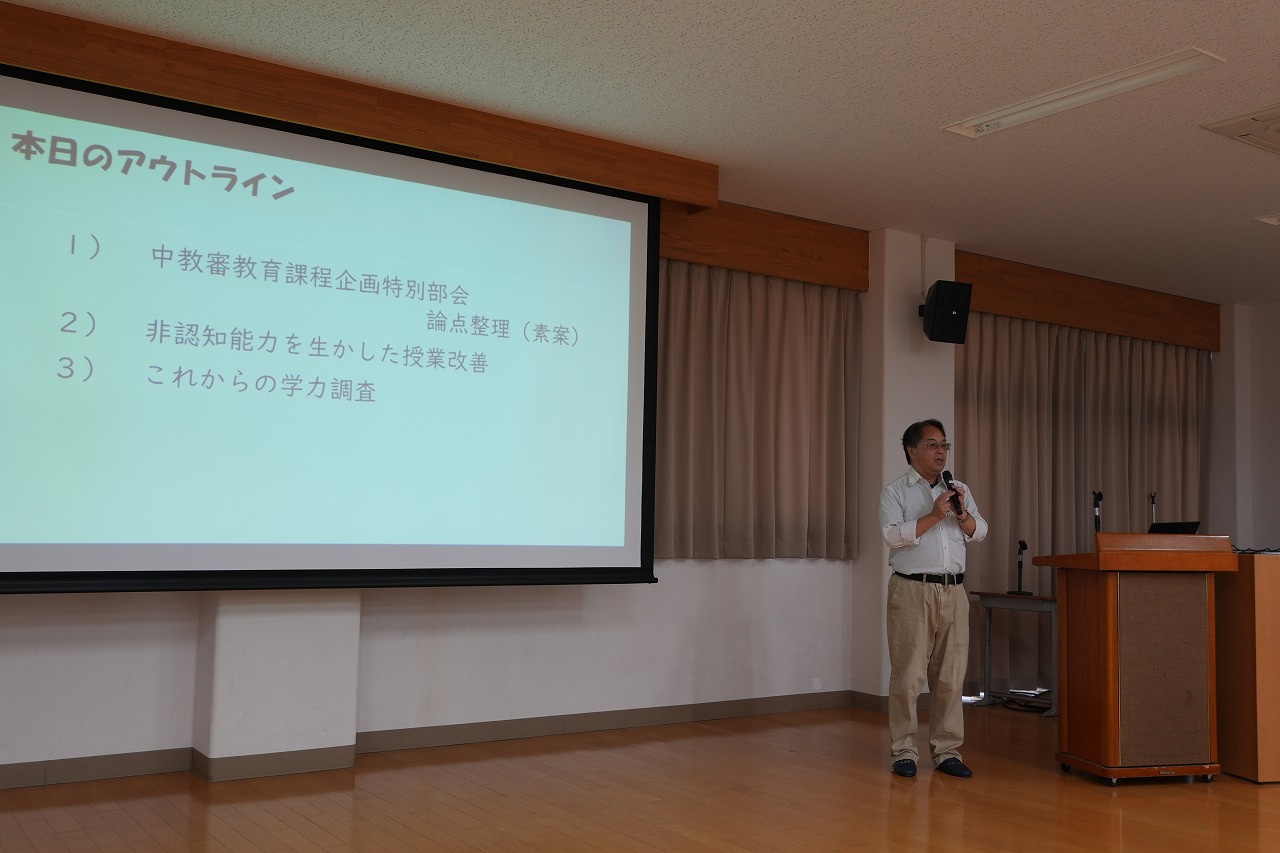 本日のアウトライン

１）　中教審教育課程企画特別部会
論点整理（素案）

２）　非認知能力を生かした授業改善

３）　これからの学力調査